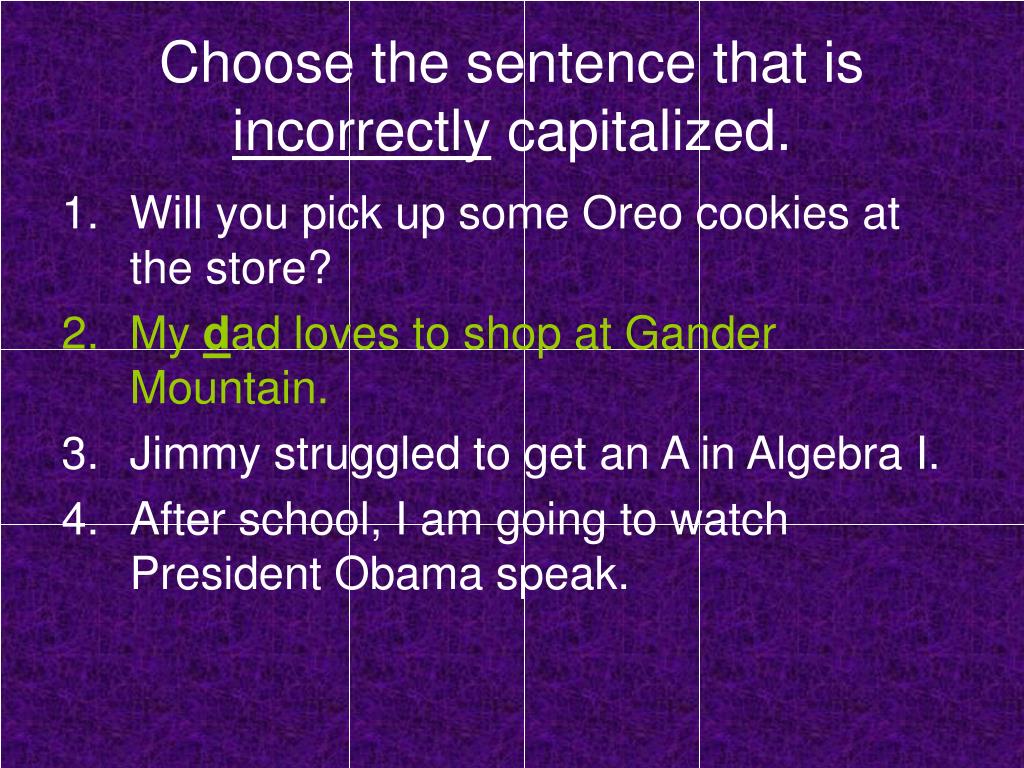 Choose the sentence that is incorrectly capitalized.

1. Will you pick up some Oreo cookies at the store?
2. My dad loves to shop at Gander Mountain.
3. Jimmy struggled to get an A in Algebra I.
4. After school, I am going to watch President Obama speak.